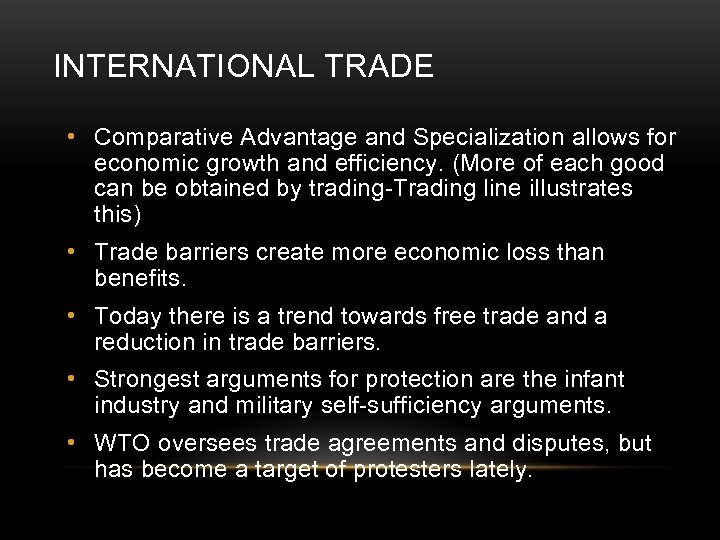 INTERNATIONAL TRADE

• Comparative Advantage and Specialization allows for economic growth and efficiency. (More of each good can be obtained by trading-Trading line illustrates this)

• Trade barriers create more economic loss than benefits.

• Today there is a trend towards free trade and a reduction in trade barriers.

• Strongest arguments for protection are the infant industry and military self-sufficiency arguments.

• WTO oversees trade agreements and disputes, but has become a target of protesters lately.